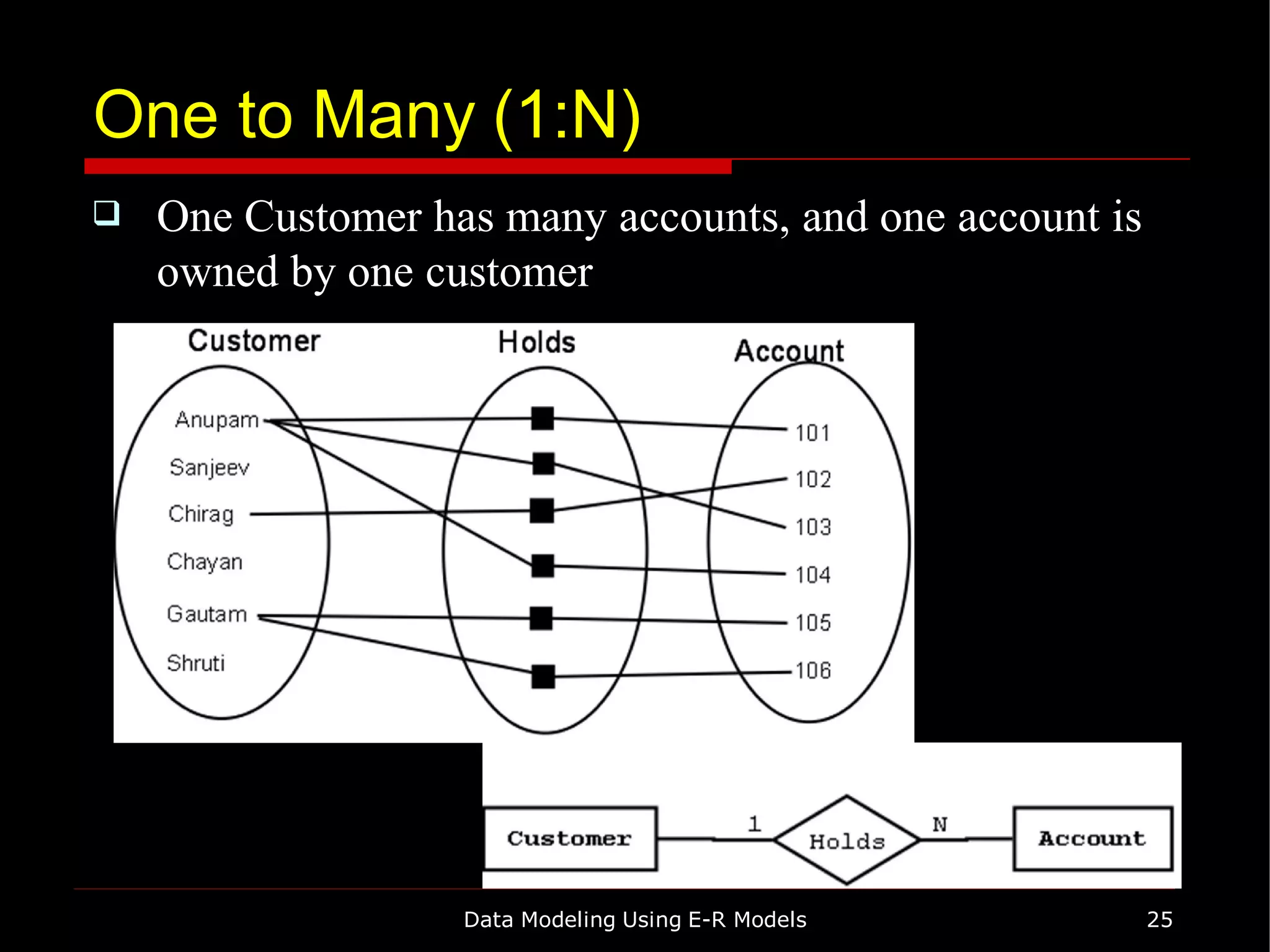 One to Many (1:N)

❑ One Customer has many accounts, and one account is owned by one customer

Customer
Holds
Account

Anupam
Sanjeev
Chirag
Chayan
Gautam
Shruti

101
102
103
104
105
106

Customer
1
Holds
N
Account

Data Modeling Using E-R Models
25